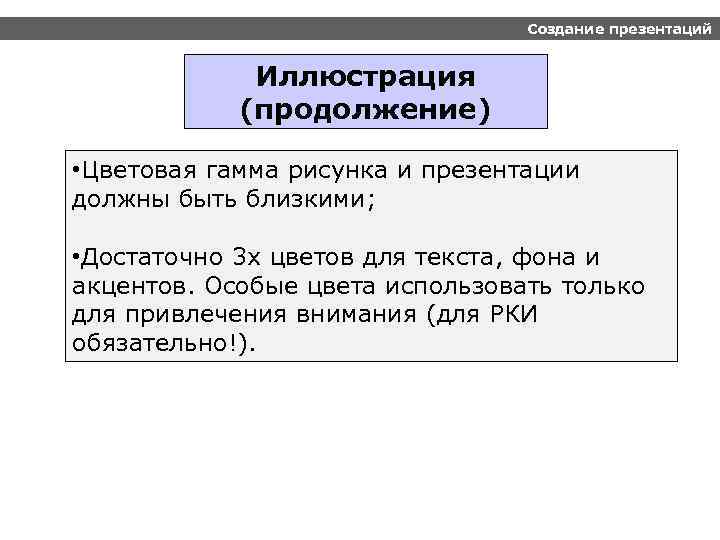 Создание презентаций

Иллюстрация (продолжение)

•Цветовая гамма рисунка и презентации должны быть близкими;

•Достаточно 3х цветов для текста, фона и акцентов. Особые цвета использовать только для привлечения внимания (для РКИ обязательно!).